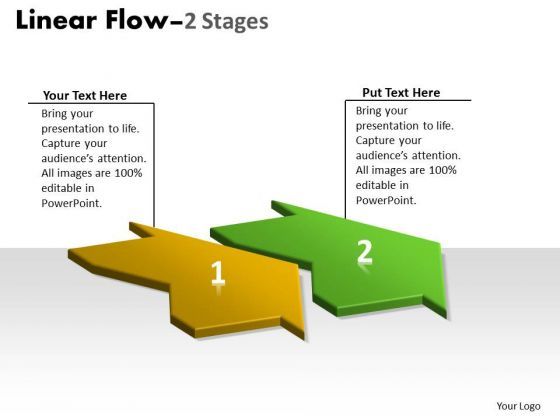 Linear Flow–2 Stages

Your Text Here

Bring your presentation to life. Capture your audience's attention. All images are 100% editable in PowerPoint.

Put Text Here

Bring your presentation to life. Capture your audience's attention. All images are 100% editable in PowerPoint.

1

2

Your Logo